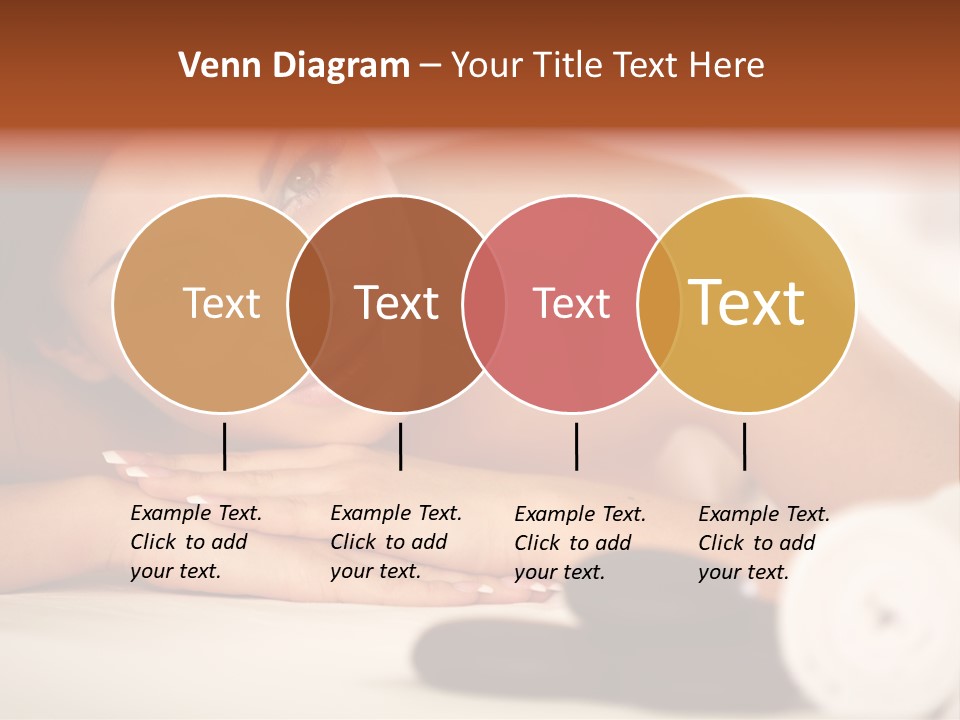 Venn Diagram – Your Title Text Here

Text

Text

Text

Text

Example Text. Click to add your text.

Example Text. Click to add your text.

Example Text. Click to add your text.

Example Text. Click to add your text.